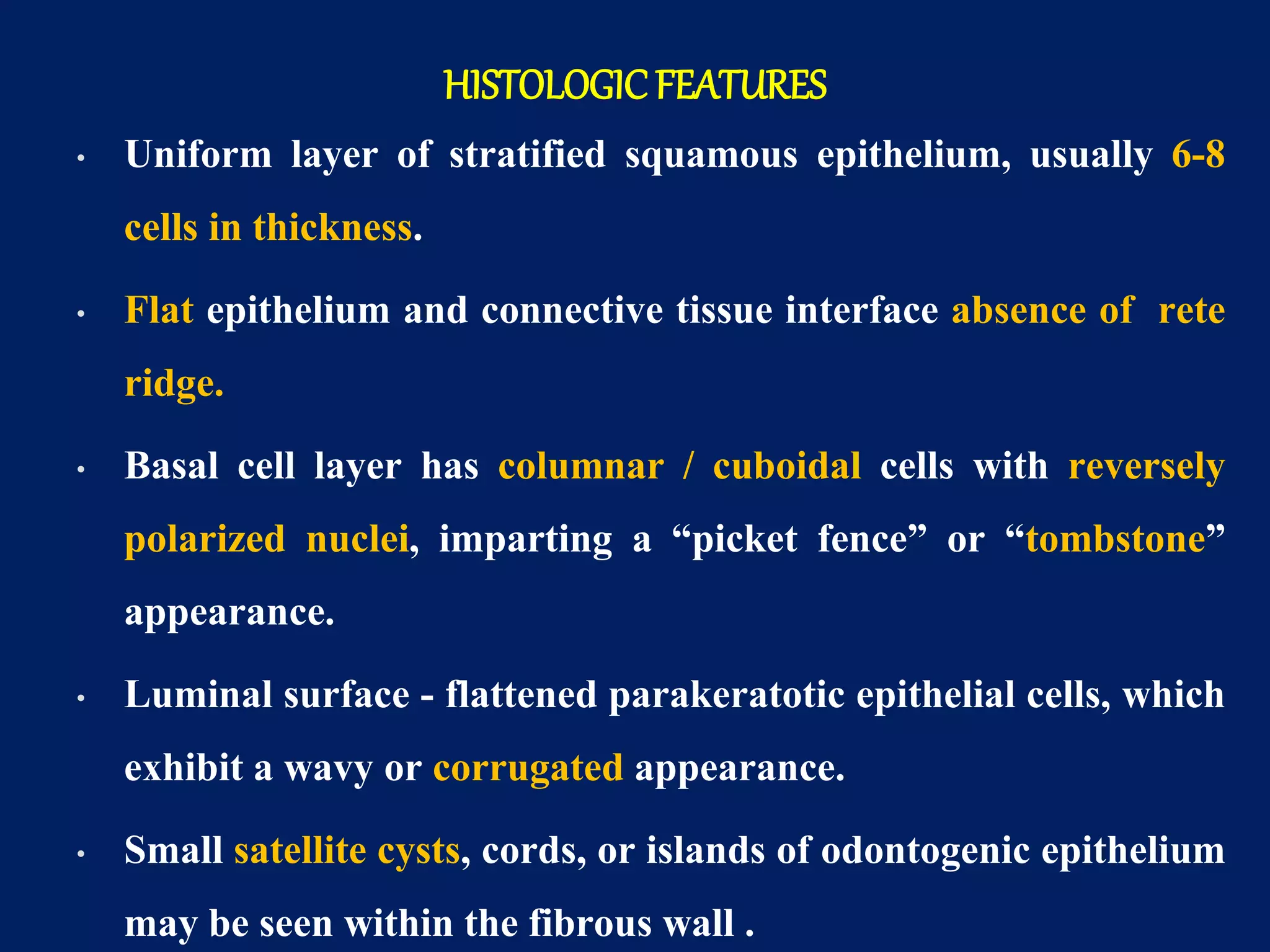 HISTOLOGIC FEATURES

• Uniform layer of stratified squamous epithelium, usually 6-8 cells in thickness.

• Flat epithelium and connective tissue interface absence of rete ridge.

• Basal cell layer has columnar / cuboidal cells with reversely polarized nuclei, imparting a “picket fence” or “tombstone” appearance.

• Luminal surface - flattened parakeratotic epithelial cells, which exhibit a wavy or corrugated appearance.

• Small satellite cysts, cords, or islands of odontogenic epithelium may be seen within the fibrous wall .